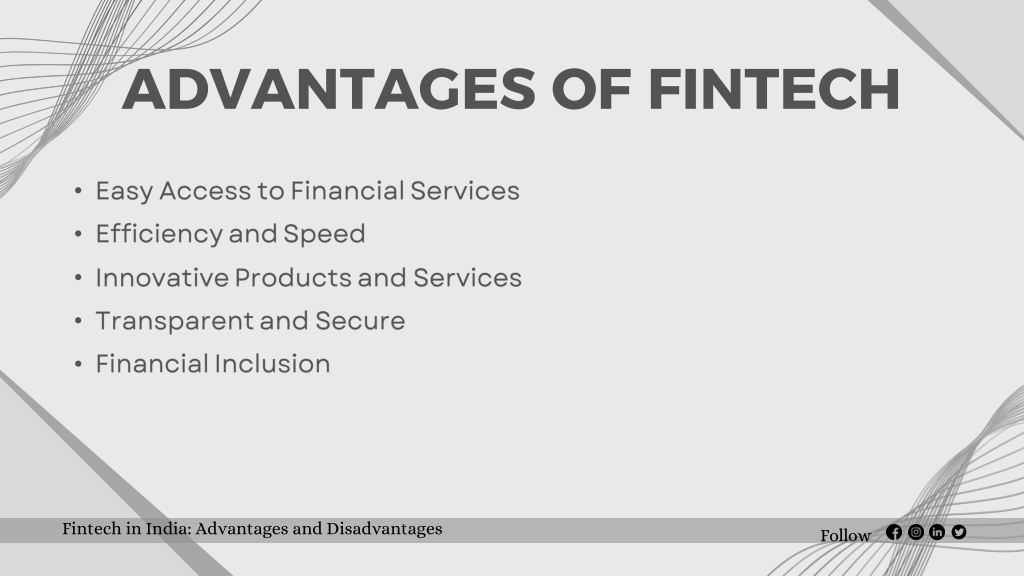 ADVANTAGES OF FINTECH

• Easy Access to Financial Services
• Efficiency and Speed
• Innovative Products and Services
• Transparent and Secure
• Financial Inclusion

Fintech in India: Advantages and Disadvantages

Follow